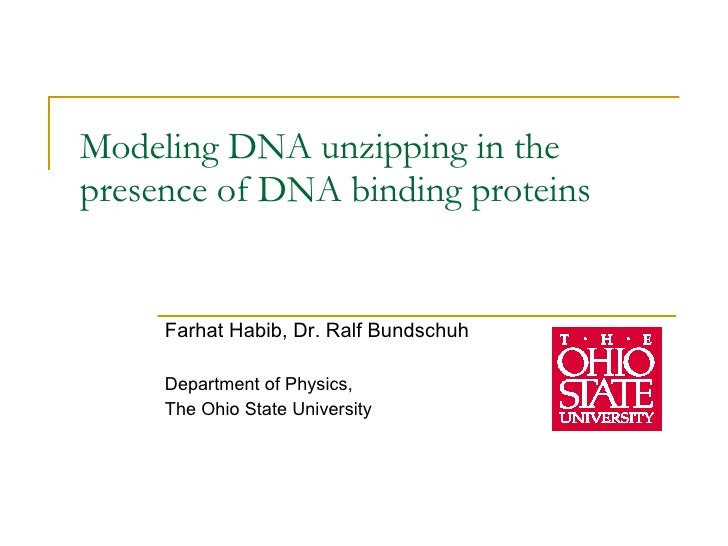 Modeling DNA unzipping in the presence of DNA binding proteins

Farhat Habib, Dr. Ralf Bundschuh

Department of Physics,
The Ohio State University

T · H · E
OHIO
STATE
UNIVERSITY